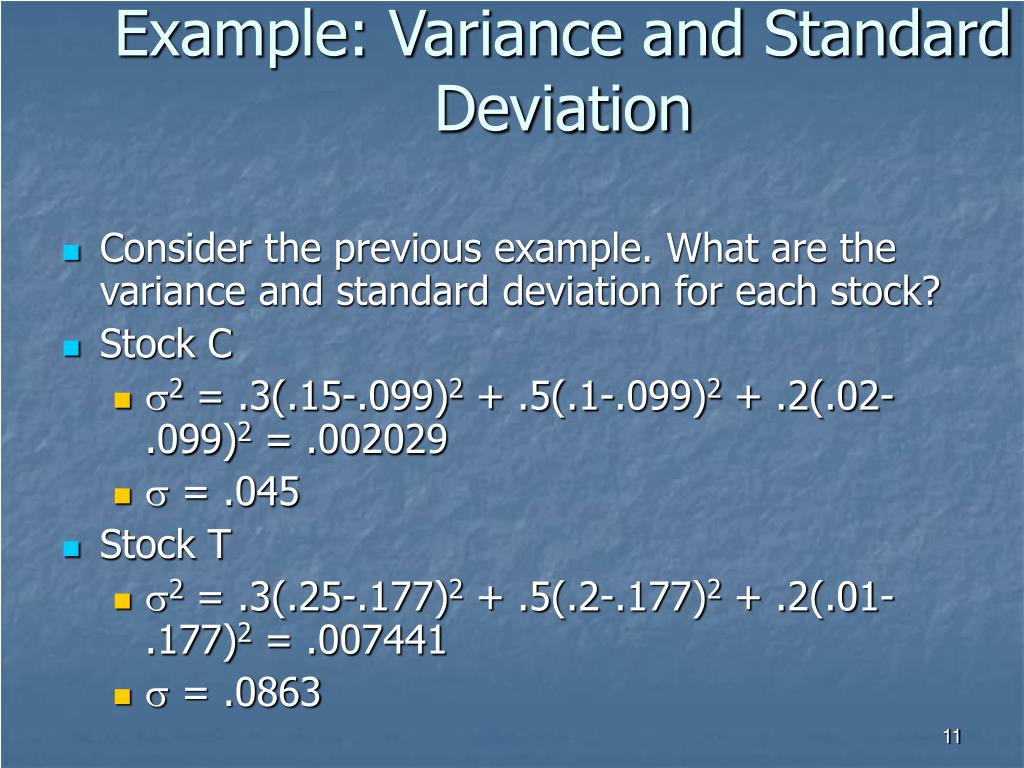 Example: Variance and Standard Deviation

Consider the previous example. What are the variance and standard deviation for each stock?

Stock C

$\sigma^2 = .3(.15-.099)^2 + .5(.1-.099)^2 + .2(.02-.099)^2 = .002029$

$\sigma = .045$

Stock T

$\sigma^2 = .3(.25-.177)^2 + .5(.2-.177)^2 + .2(.01-.177)^2 = .007441$

$\sigma = .0863$

11